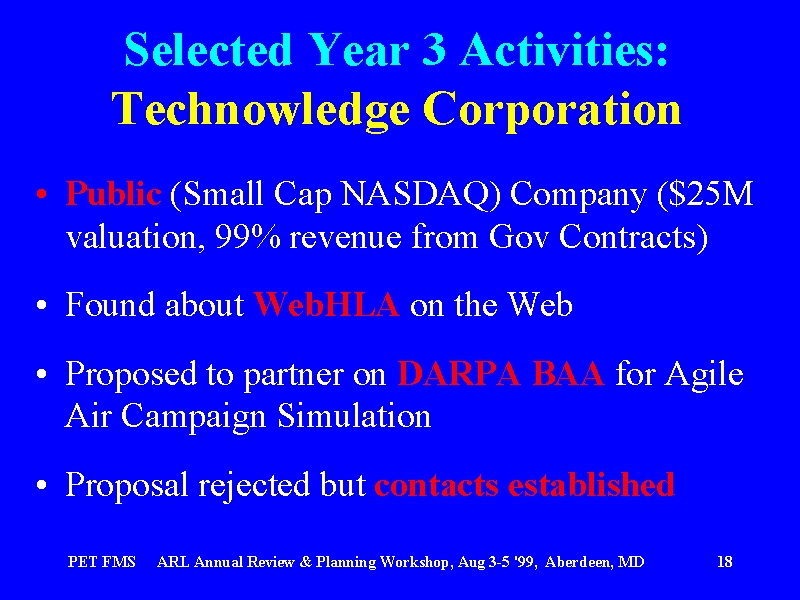 Selected Year 3 Activities:
Technowledge Corporation

• Public (Small Cap NASDAQ) Company (\$25M valuation, 99% revenue from Gov Contracts)

• Found about WebHLA on the Web

• Proposed to partner on DARPA BAA for Agile Air Campaign Simulation

• Proposal rejected but contacts established

PET FMS ARL Annual Review & Planning Workshop, Aug 3-5 '99, Aberdeen, MD 18